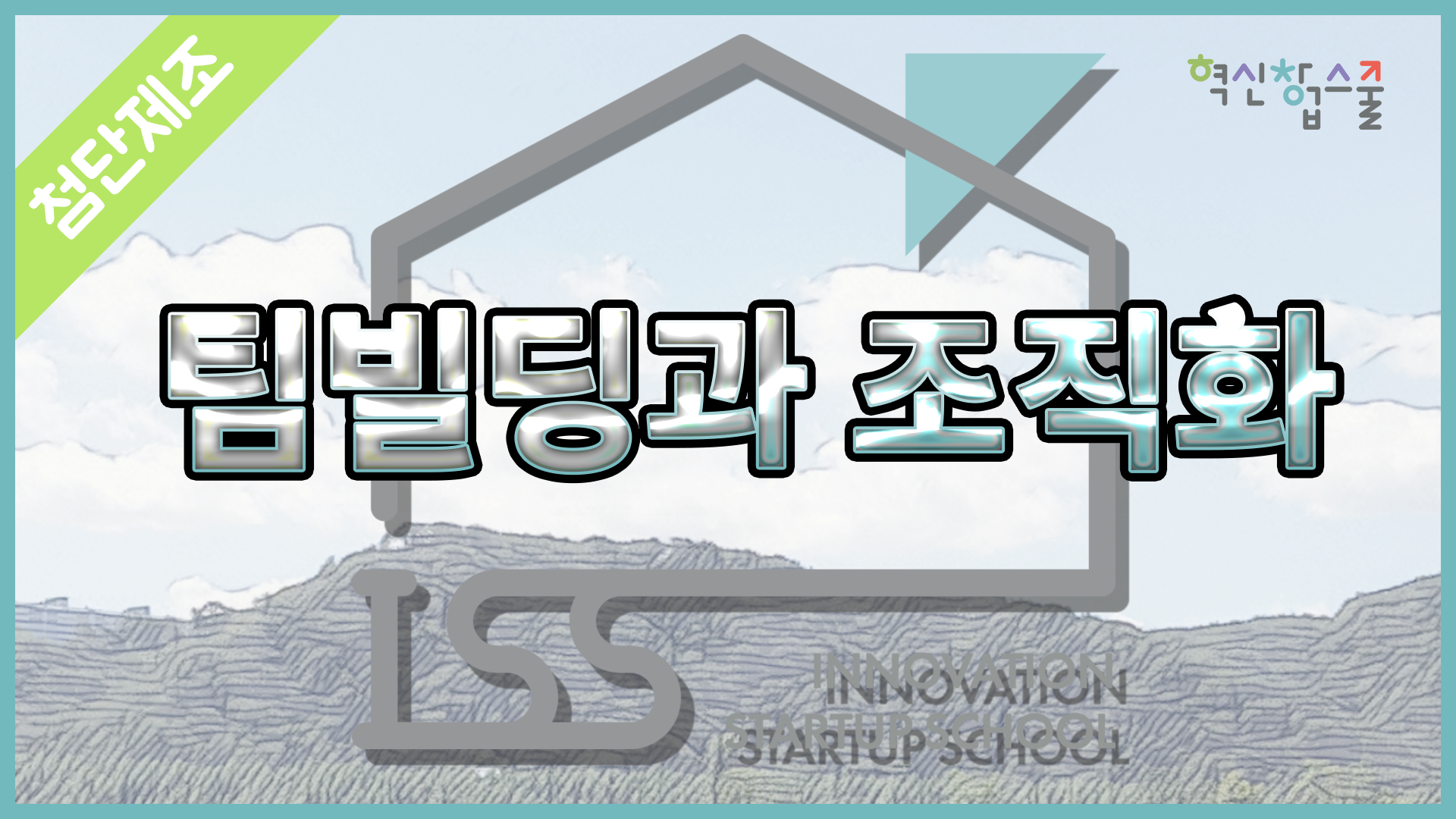 첨단제조

혁신창업스쿨

팀빌딩과 조직화

ISS

INNOVATION
STARTUP SCHOOL